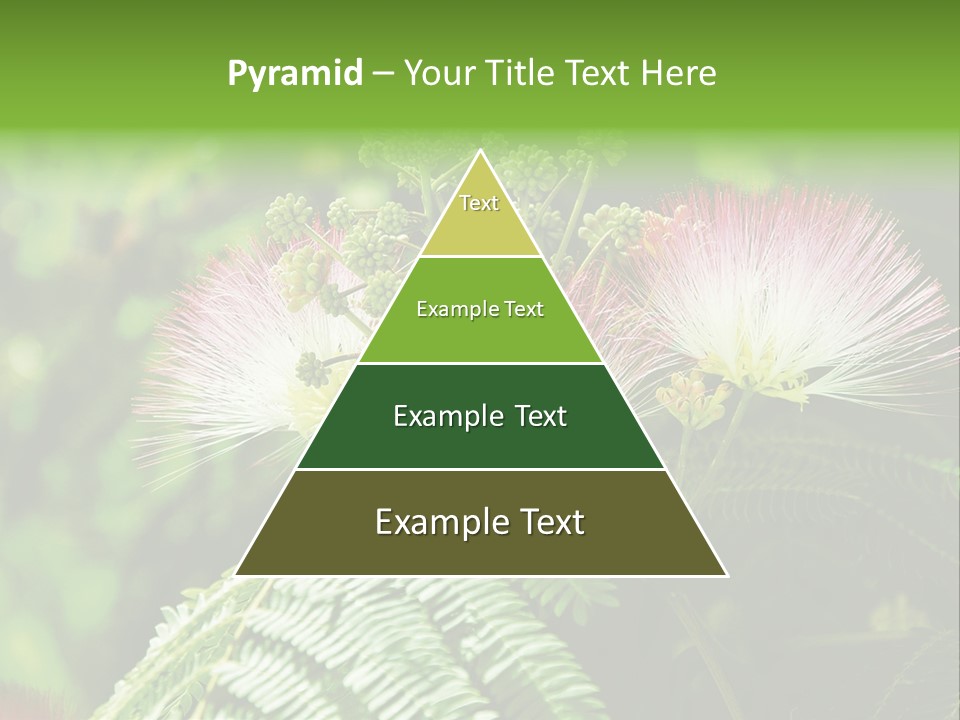 Pyramid – Your Title Text Here

Text

Example Text

Example Text

Example Text